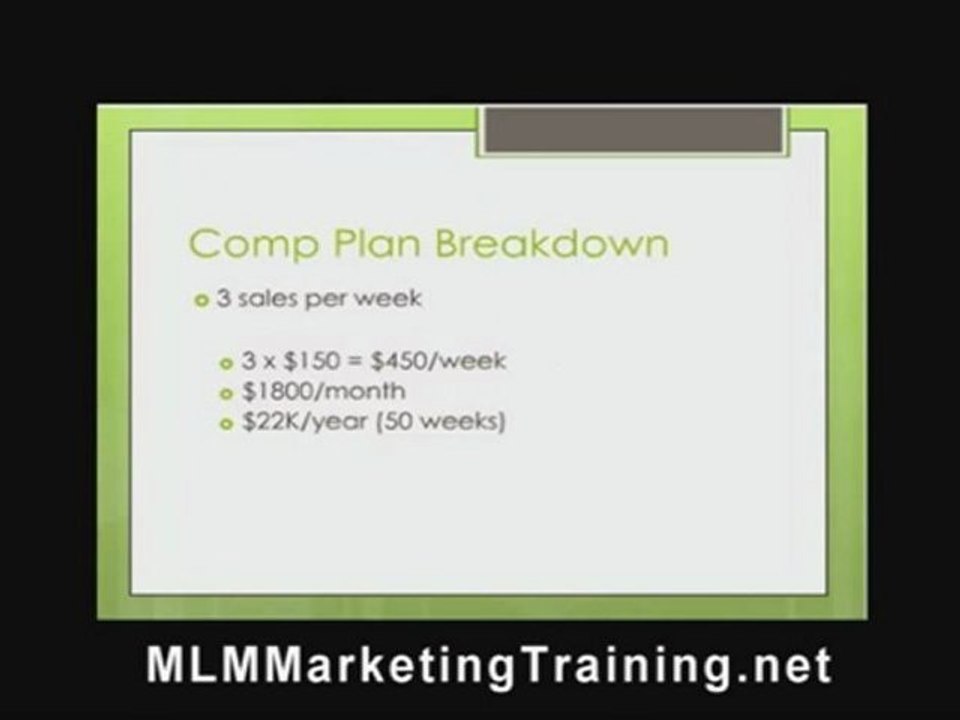 Comp Plan Breakdown

3 sales per week

3 x \$150 = \$450/week
\$1800/month
\$22K/year (50 weeks)

MLMMarketingTraining.net